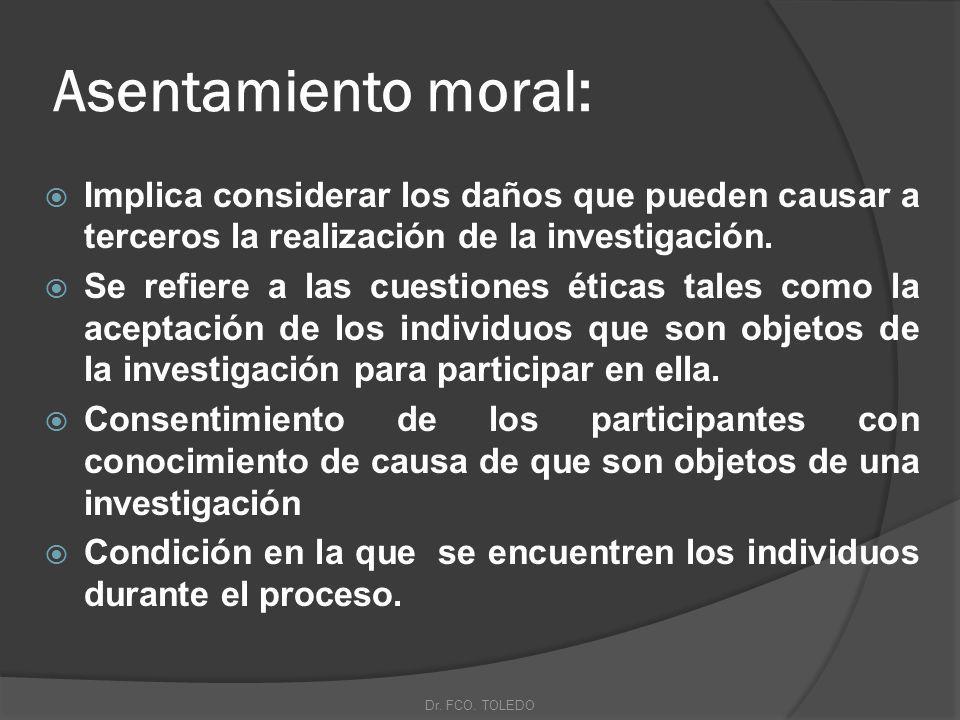 Asentamiento moral:

Implica considerar los daños que pueden causar a terceros la realización de la investigación.

Se refiere a las cuestiones éticas tales como la aceptación de los individuos que son objetos de la investigación para participar en ella.

Consentimiento de los participantes con conocimiento de causa de que son objetos de una investigación

Condición en la que se encuentren los individuos durante el proceso.

Dr. FCO. TOLEDO